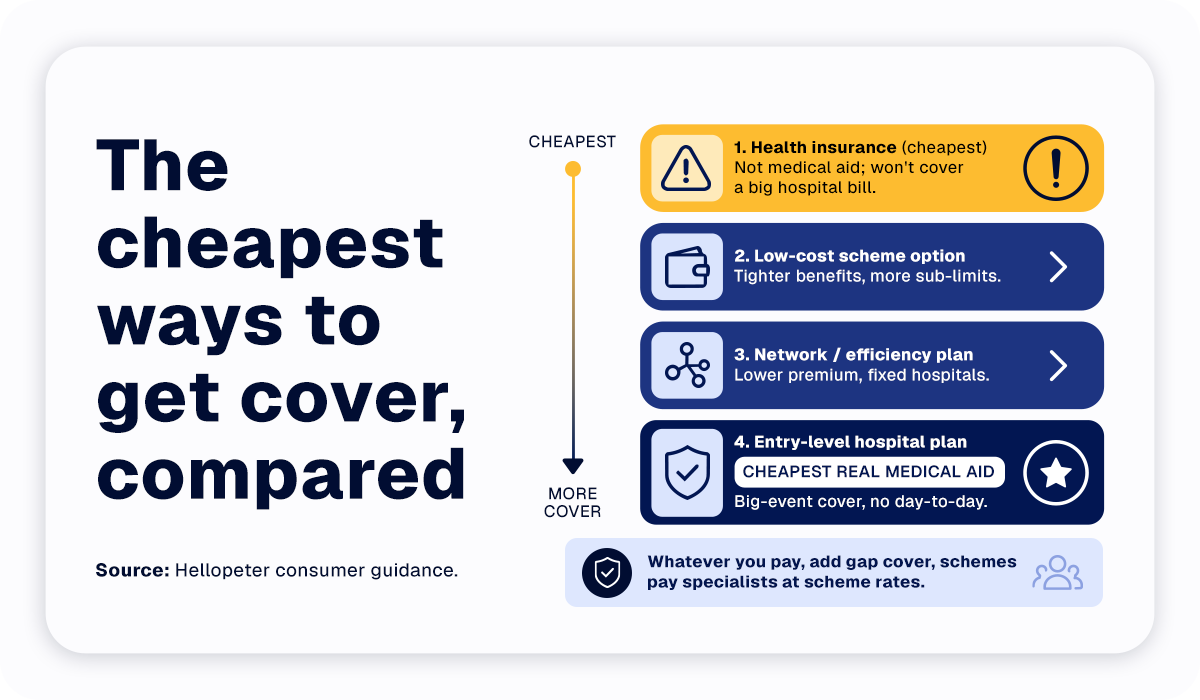 The cheapest ways to get cover, compared

Source: Hellopeter consumer guidance.

CHEAPEST

MORE COVER

1. Health insurance (cheapest)
Not medical aid; won't cover a big hospital bill.

2. Low-cost scheme option
Tighter benefits, more sub-limits.

3. Network / efficiency plan
Lower premium, fixed hospitals.

4. Entry-level hospital plan
CHEAPEST REAL MEDICAL AID
Big-event cover, no day-to-day.

Whatever you pay, add gap cover, schemes pay specialists at scheme rates.